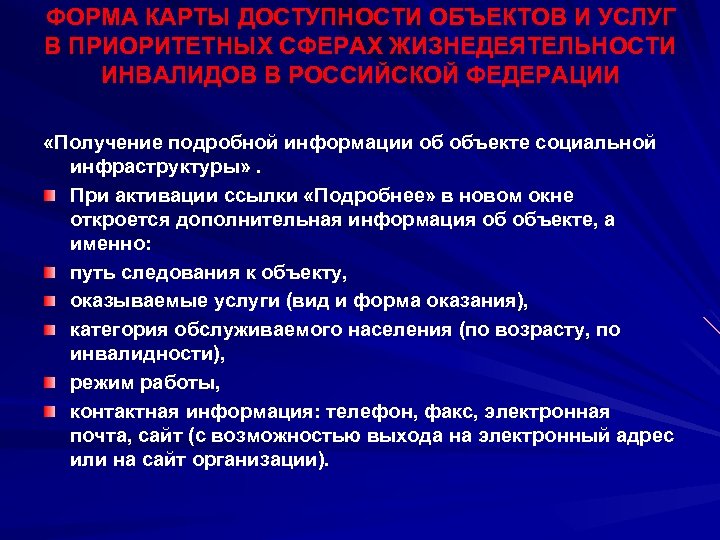 ФОРМА КАРТЫ ДОСТУПНОСТИ ОБЪЕКТОВ И УСЛУГ В ПРИОРИТЕТНЫХ СФЕРАХ ЖИЗНЕДЕЯТЕЛЬНОСТИ ИНВАЛИДОВ В РОССИЙСКОЙ ФЕДЕРАЦИИ

«Получение подробной информации об объекте социальной инфраструктуры» .

При активации ссылки «Подробнее» в новом окне откроется дополнительная информация об объекте, а именно:

путь следования к объекту,

оказываемые услуги (вид и форма оказания),

категория обслуживаемого населения (по возрасту, по инвалидности),

режим работы,

контактная информация: телефон, факс, электронная почта, сайт (с возможностью выхода на электронный адрес или на сайт организации).